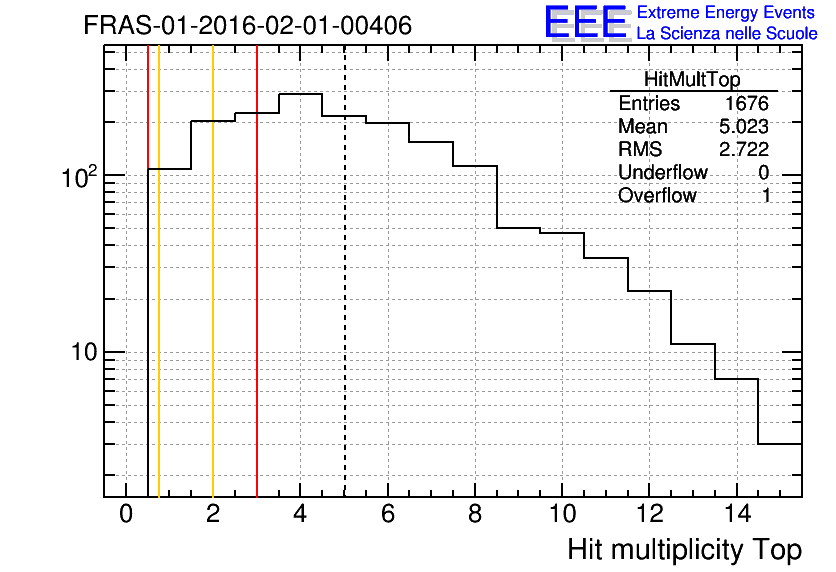 FRAS-01-2016-02-01-00406

EEE Extreme Energy Events
La Scienza nelle Scuole

| HitMultTop | |
|---|---|
| Entries | 1676 |
| Mean | 5.023 |
| RMS | 2.722 |
| Underflow | 0 |
| Overflow | 1 |

$10^2$

10

0 2 4 6 8 10 12 14

Hit multiplicity Top